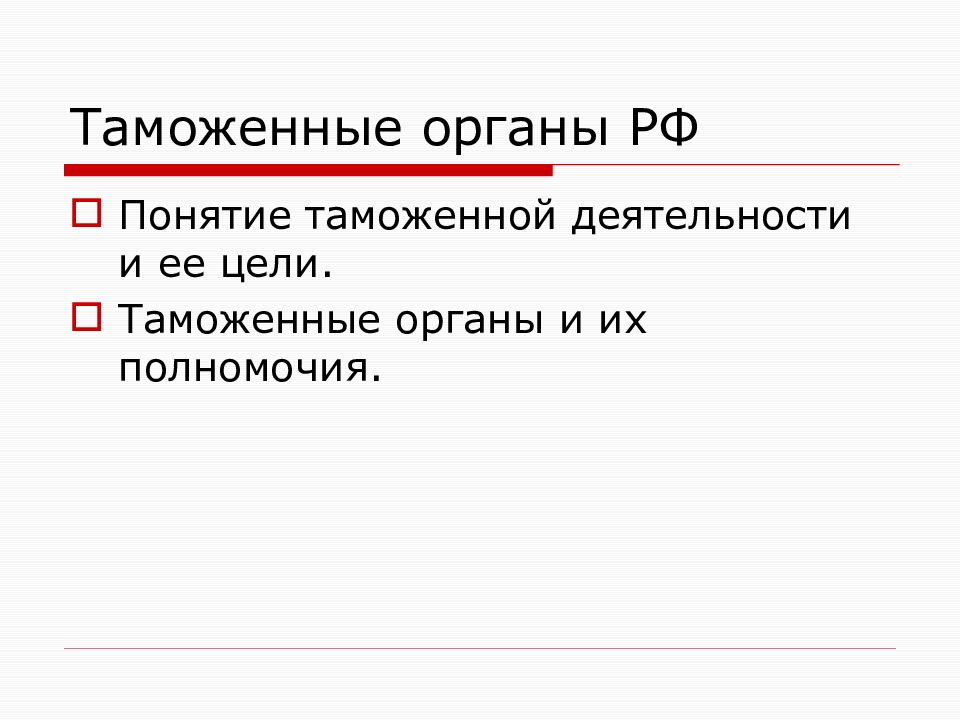 Таможенные органы РФ

Понятие таможенной деятельности и ее цели.

Таможенные органы и их полномочия.